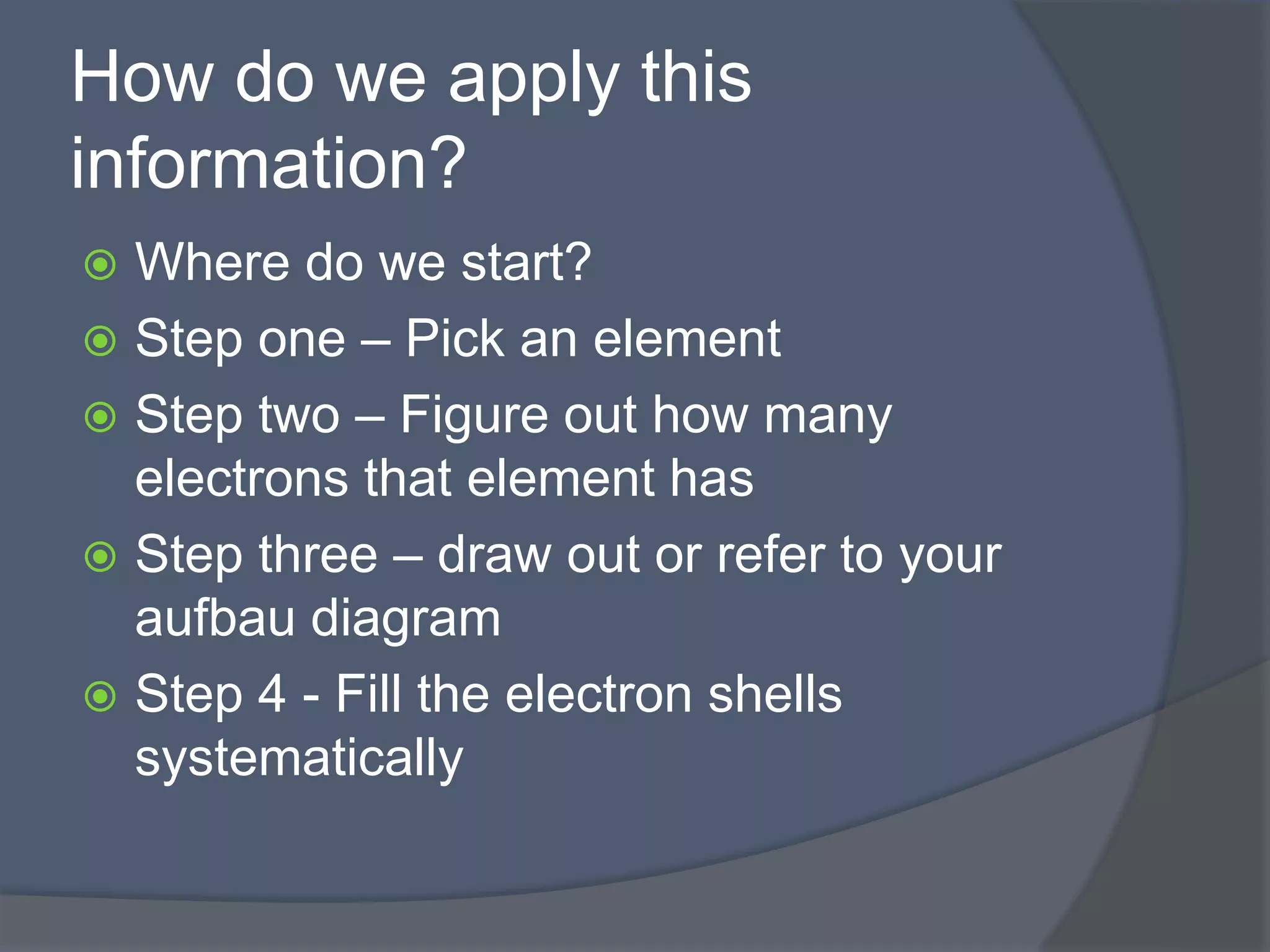 How do we apply this information?

Where do we start?

Step one – Pick an element

Step two – Figure out how many electrons that element has

Step three – draw out or refer to your aufbau diagram

Step 4 - Fill the electron shells systematically